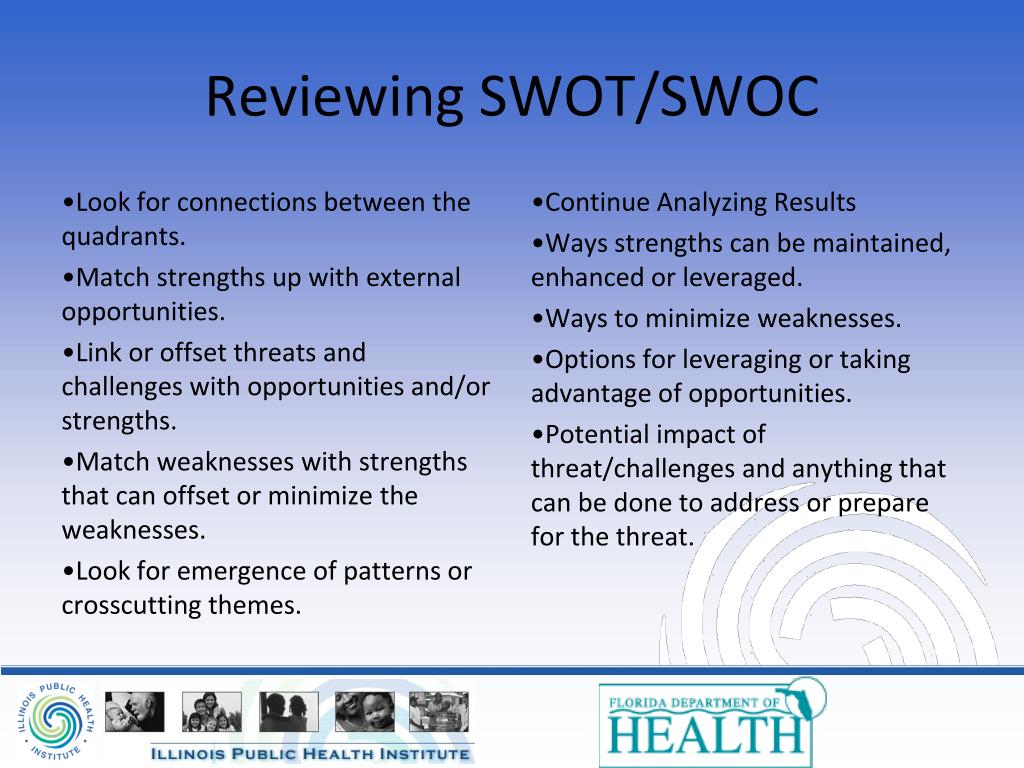 Reviewing SWOT/SWOC

•Look for connections between the quadrants.

•Match strengths up with external opportunities.

•Link or offset threats and challenges with opportunities and/or strengths.

•Match weaknesses with strengths that can offset or minimize the weaknesses.

•Look for emergence of patterns or crosscutting themes.

•Continue Analyzing Results

•Ways strengths can be maintained, enhanced or leveraged.

•Ways to minimize weaknesses.

•Options for leveraging or taking advantage of opportunities.

•Potential impact of threat/challenges and anything that can be done to address or prepare for the threat.

ILLINOIS PUBLIC HEALTH INSTITUTE

ILLINOIS PUBLIC HEALTH INSTITUTE

FLORIDA DEPARTMENT OF HEALTH